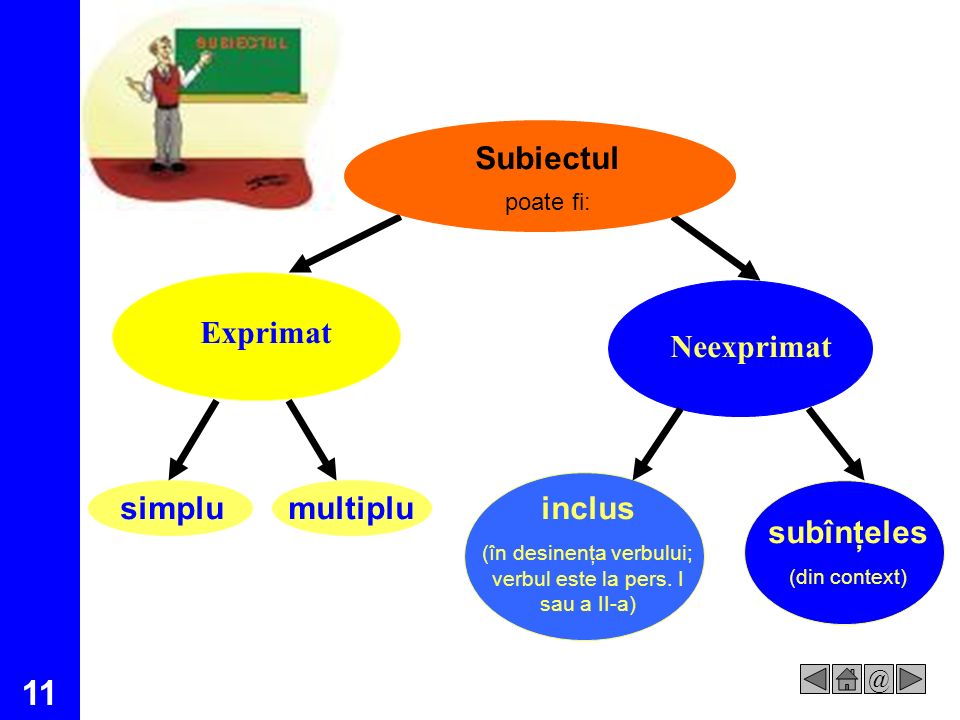 SUBIECTUL

Subiectul
poate fi:

Exprimat

Neexprimat

simplu

multiplu

inclus
(în desinența verbului; verbul este la pers. I sau a II-a)

subînțeles
(din context)

11

@